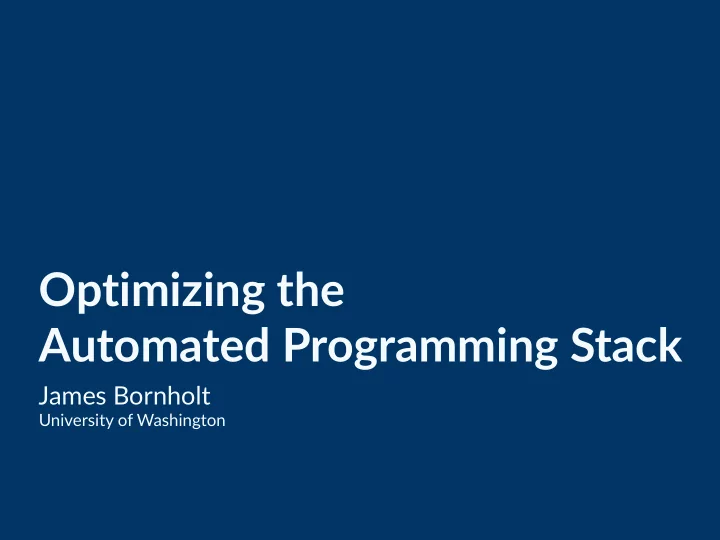 Optimizing the
Automated Programming Stack

James Bornholt
University of Washington